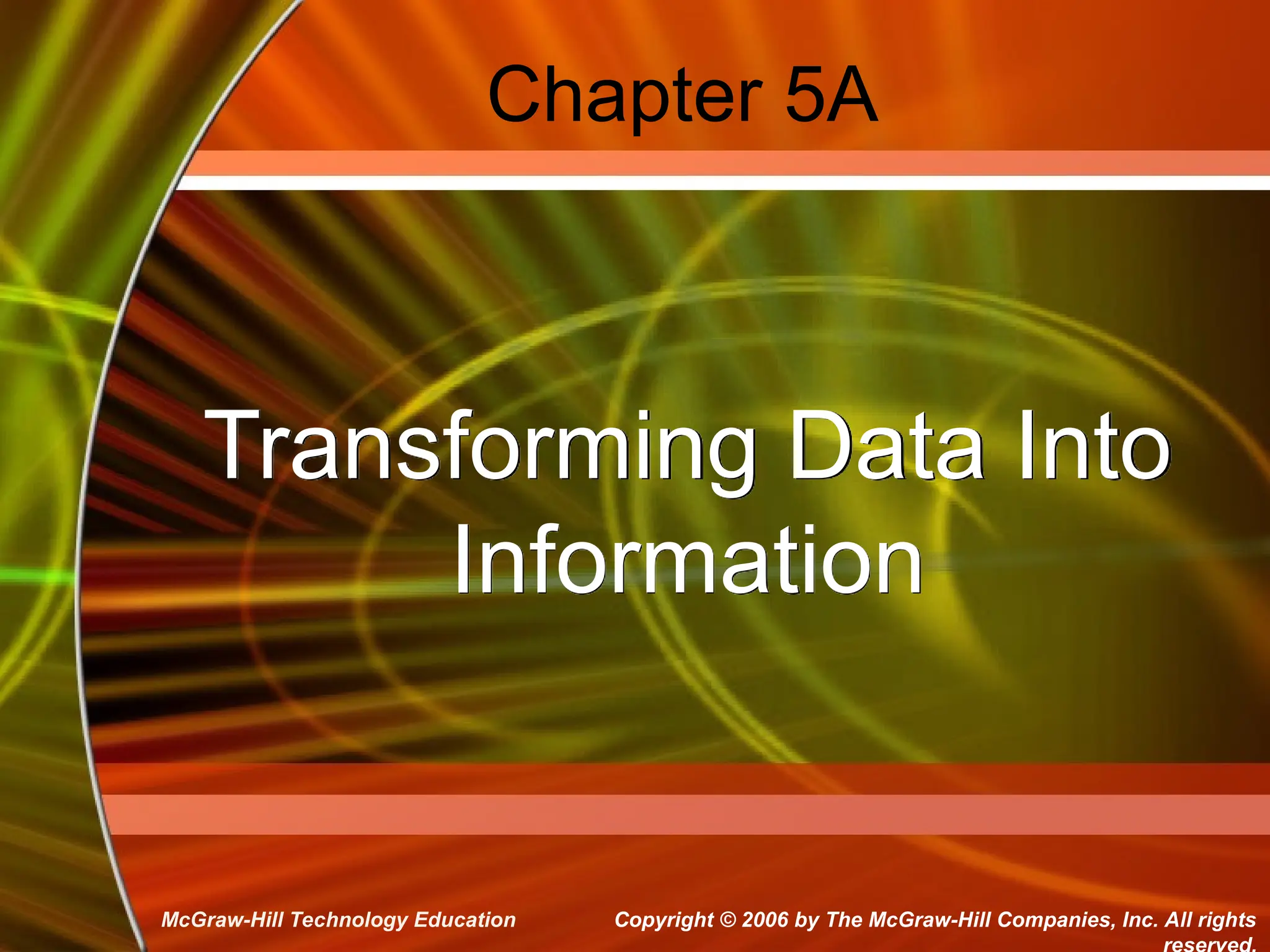 Chapter 5A

Transforming Data Into Information

McGraw-Hill Technology Education

Copyright © 2006 by The McGraw-Hill Companies, Inc. All rights reserved.